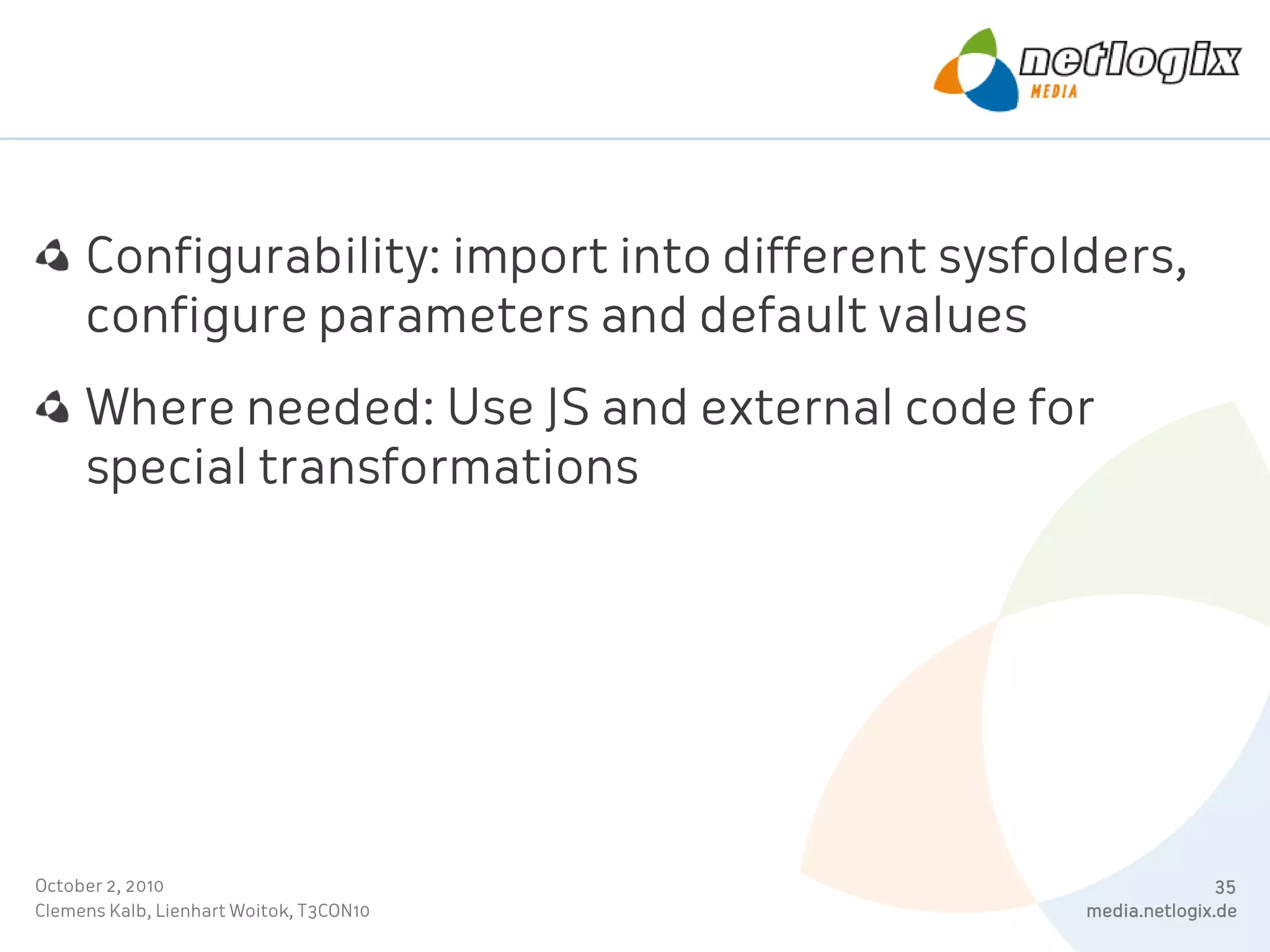 netlogix
MEDIA

Configurability: import into different sysfolders, configure parameters and default values

Where needed: Use JS and external code for special transformations

October 2, 2010
Clemens Kalb, Lienhart Woitok, T3CON10

35
media.netlogix.de